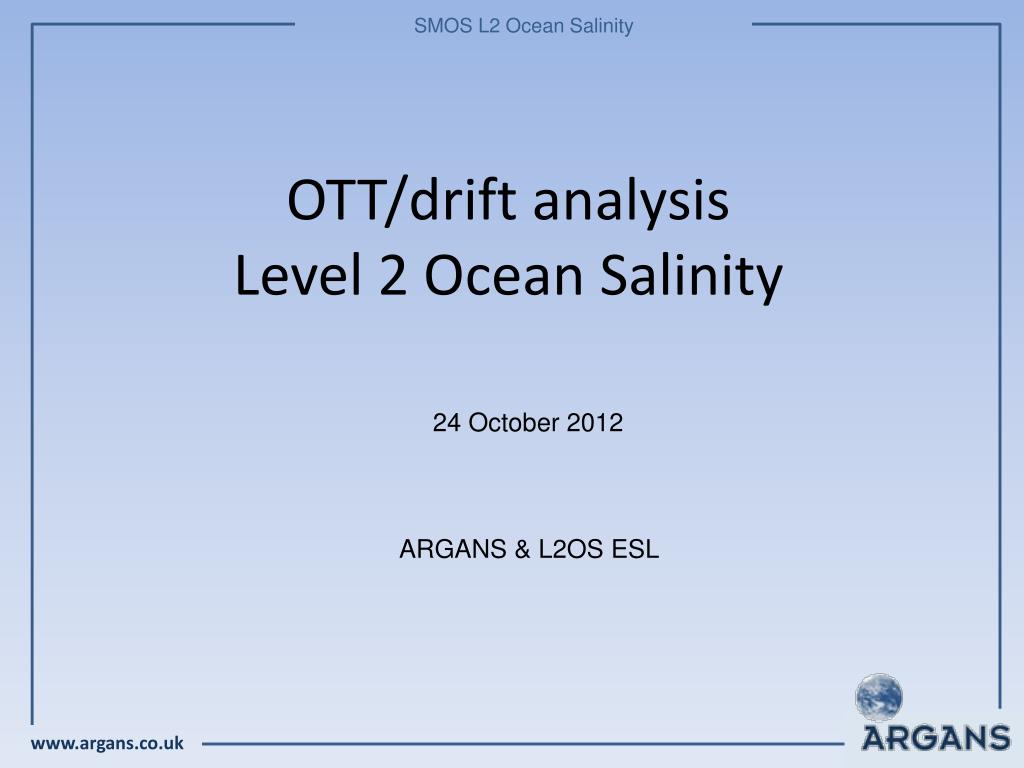 SMOS L2 Ocean Salinity

OTT/drift analysis
Level 2 Ocean Salinity

24 October 2012

ARGANS & L2OS ESL

www.argans.co.uk

ARGANS